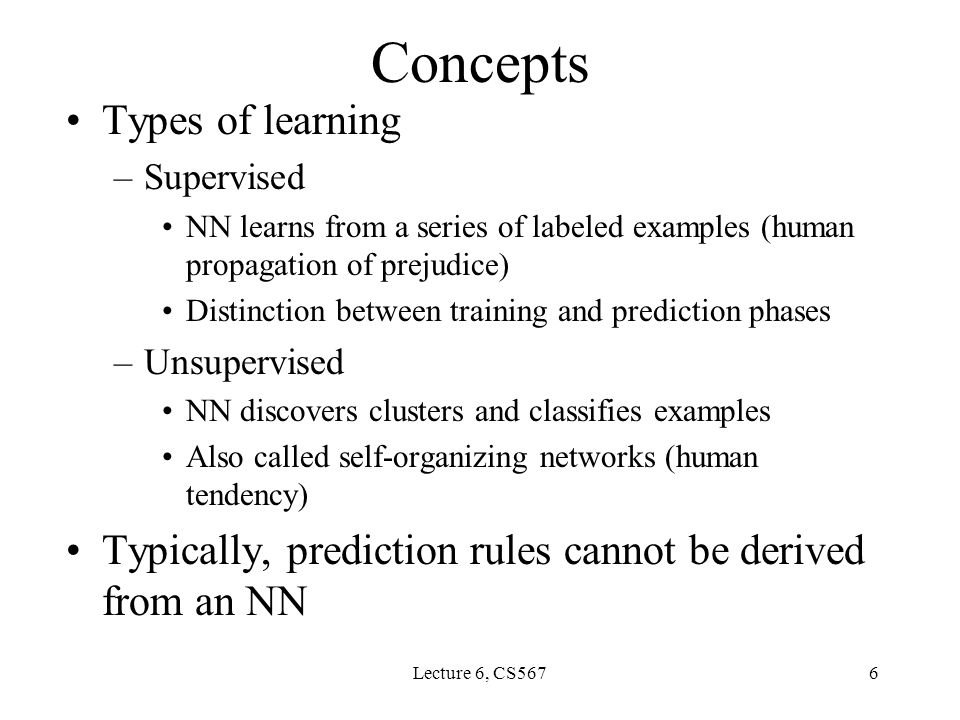 Concepts

• Types of learning
– Supervised
• NN learns from a series of labeled examples (human propagation of prejudice)
• Distinction between training and prediction phases
– Unsupervised
• NN discovers clusters and classifies examples
• Also called self-organizing networks (human tendency)

• Typically, prediction rules cannot be derived from an NN

Lecture 6, CS567

6